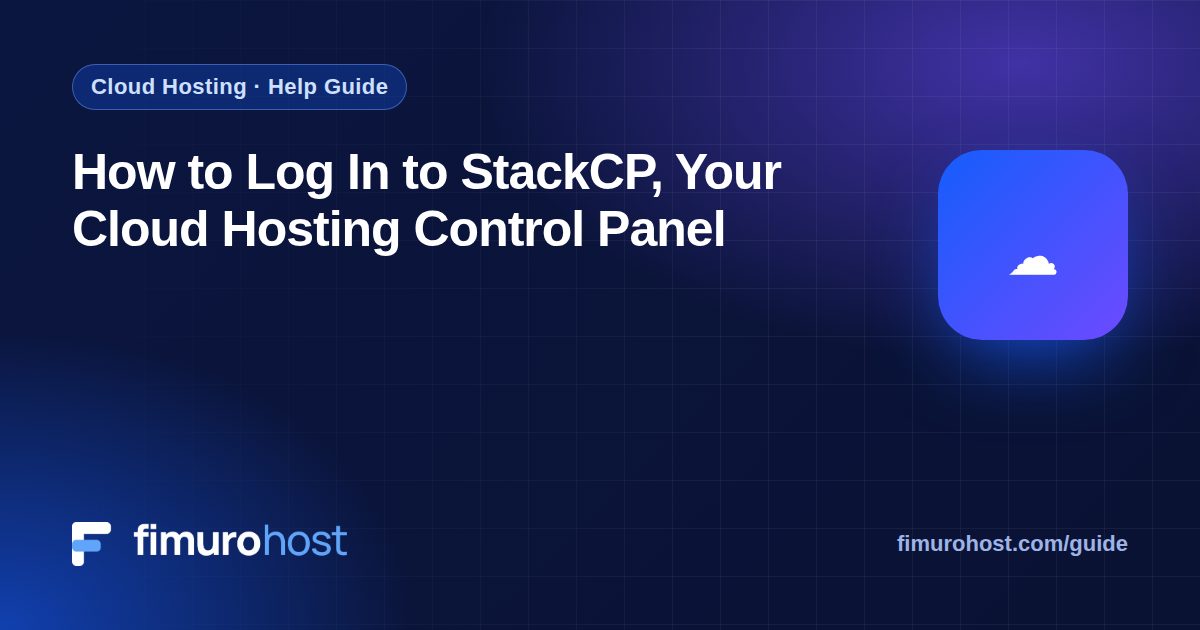 Cloud Hosting · Help Guide

How to Log In to StackCP, Your Cloud Hosting Control Panel

fimurohost

fimurohost.com/guide